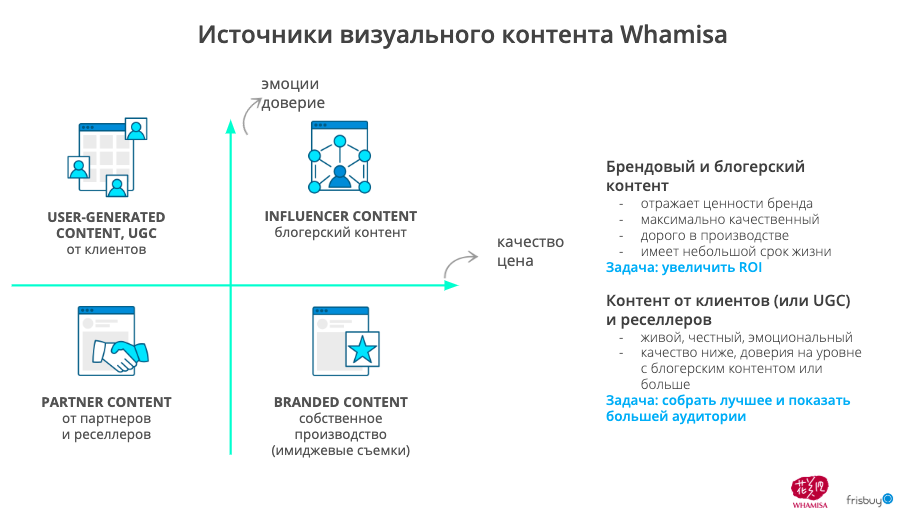 Источники визуального контента Whamisa

эмоции
доверие

USER-GENERATED CONTENT, UGC
от клиентов

INFLUENCER CONTENT
блогерский контент

качество
цена

PARTNER CONTENT
от партнеров
и реселлеров

BRANDED CONTENT
собственное
производство
(имиджевые съемки)

Брендовый и блогерский контент
- отражает ценности бренда
- максимально качественный
- дорого в производстве
- имеет небольшой срок жизни
Задача: увеличить ROI

Контент от клиентов (или UGC) и реселлеров
- живой, честный, эмоциональный
- качество ниже, доверия на уровне с блогерским контентом или больше
Задача: собрать лучшее и показать большей аудитории

WHAMISA
frisbuy